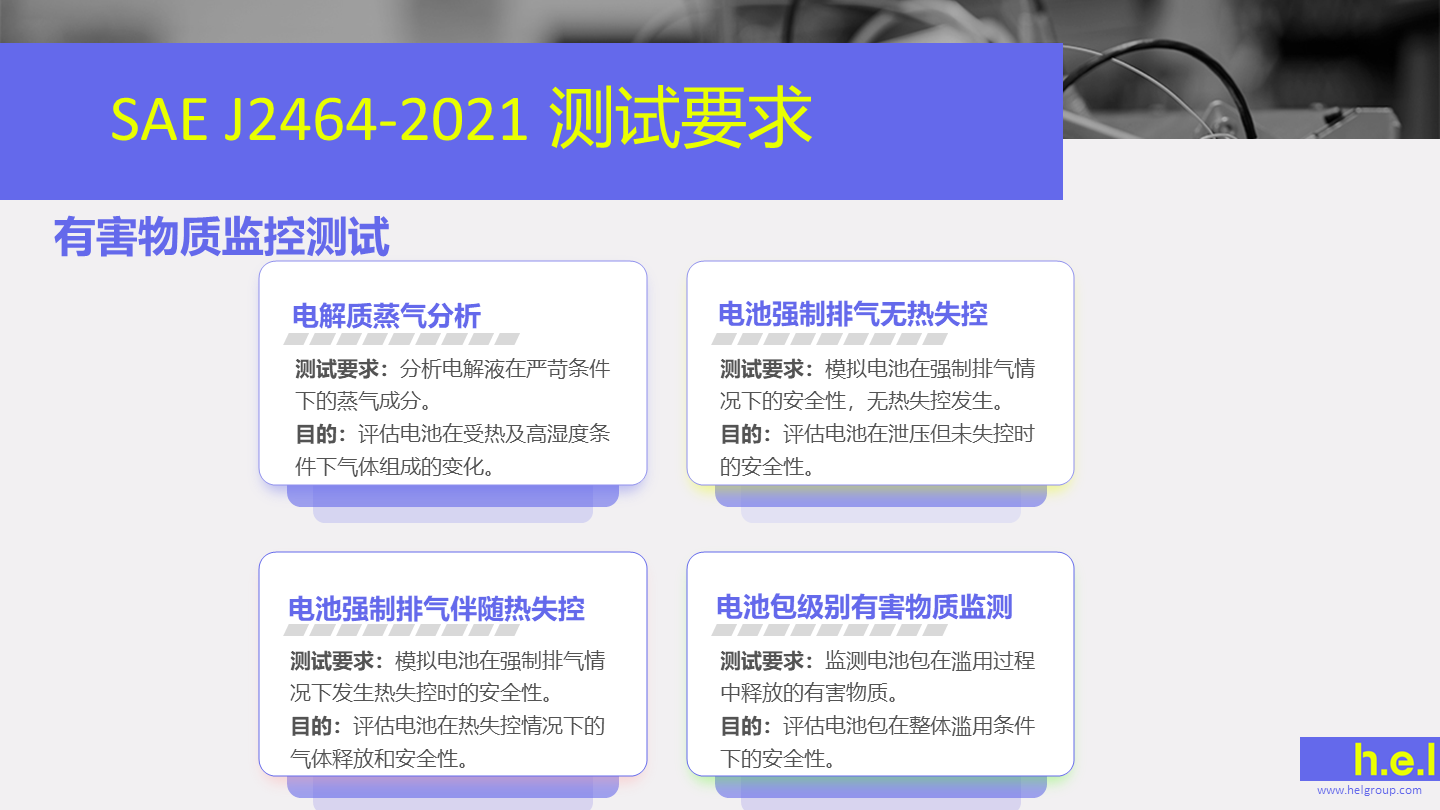 SAE J2464-2021 测试要求

有害物质监控测试

电解质蒸气分析

测试要求：分析电解液在严苛条件下的蒸气成分。

目的：评估电池在受热及高湿度条件下气体组成的变化。

电池强制排气无热失控

测试要求：模拟电池在强制排气情况下的安全性，无热失控发生。

目的：评估电池在泄压但未失控时的安全性。

电池强制排气伴随热失控

测试要求：模拟电池在强制排气情况下发生热失控时的安全性。

目的：评估电池在热失控情况下的气体释放和安全性。

电池包级别有害物质监测

测试要求：监测电池包在滥用过程中释放的有害物质。

目的：评估电池包在整体滥用条件下的安全性。

h.e.l

www.helgroup.com